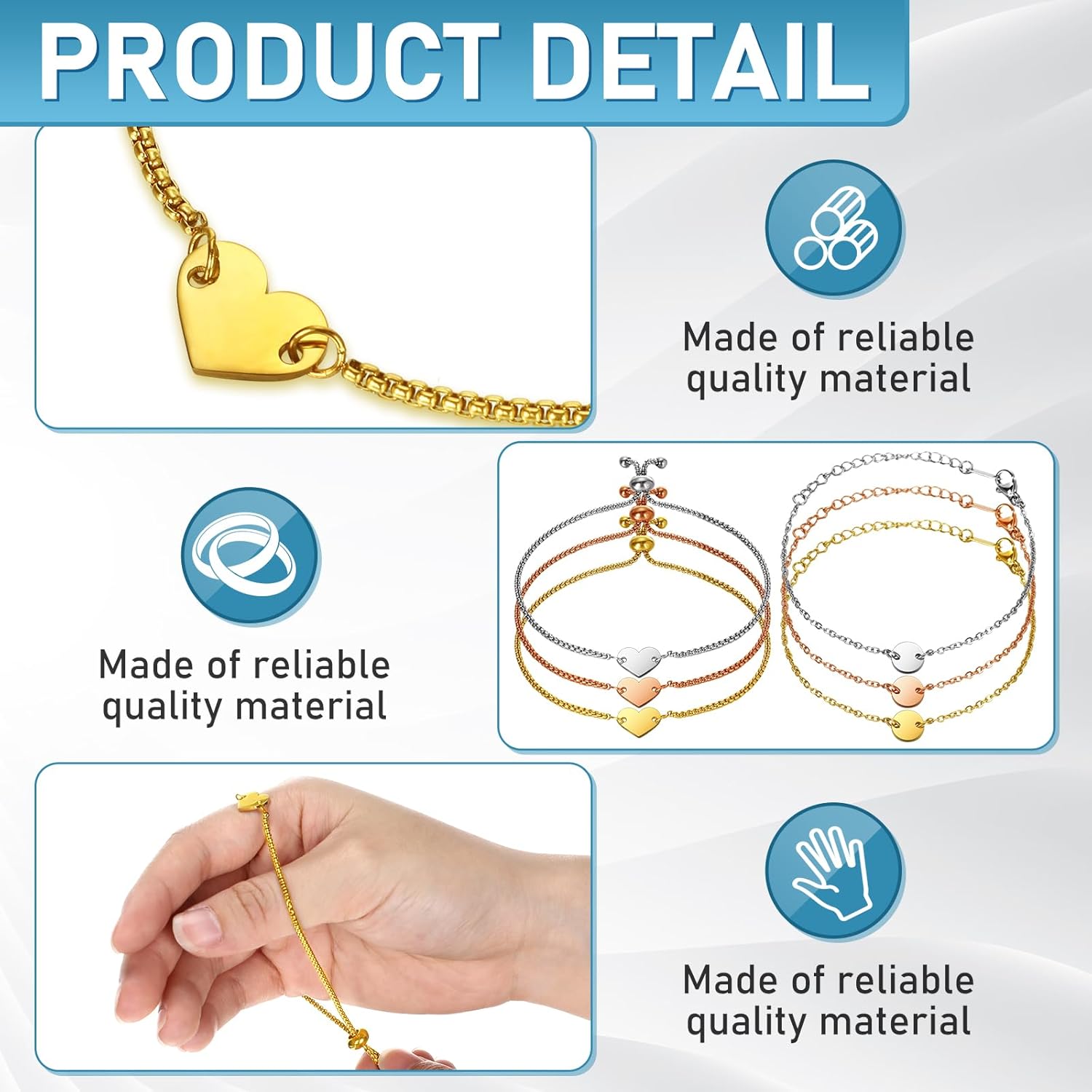 PRODUCT DETAIL

Made of reliable quality material

Made of reliable quality material

Made of reliable quality material